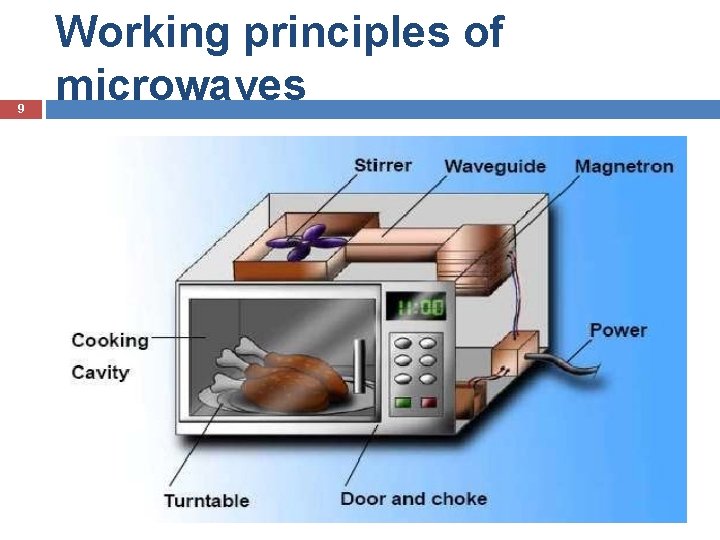 Working principles of microwaves

9

Stirrer
Waveguide
Magnetron
11:00
Cooking Cavity
Power
Turntable
Door and choke